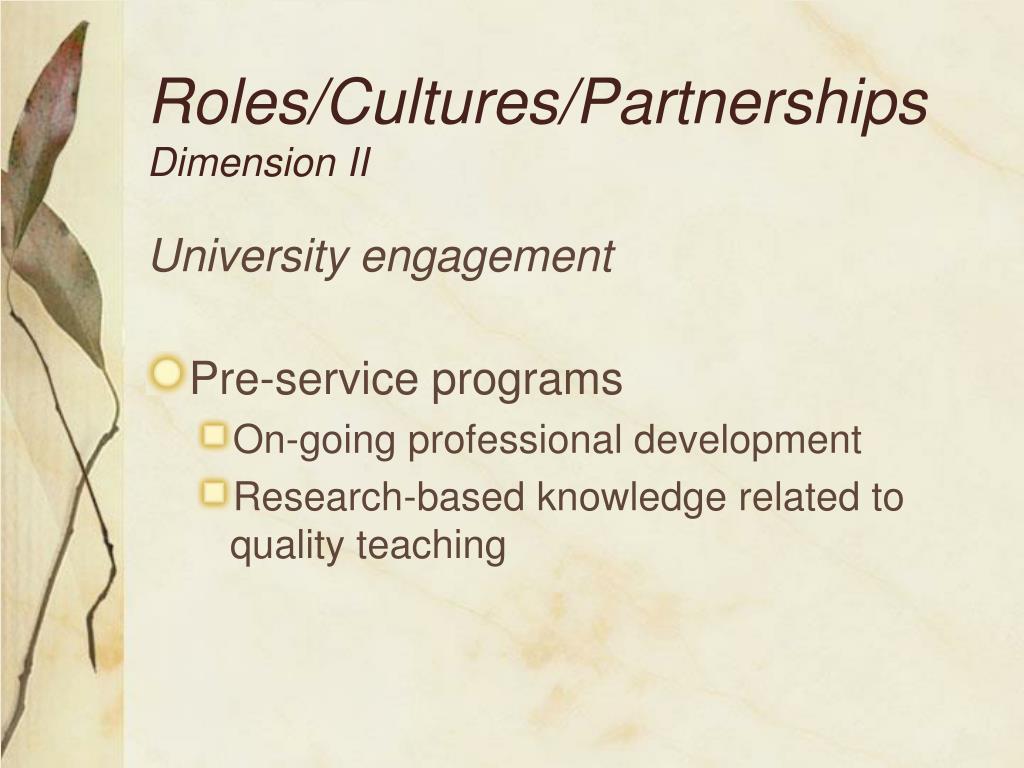 Roles/Cultures/Partnerships
Dimension II

University engagement

Pre-service programs
On-going professional development
Research-based knowledge related to quality teaching